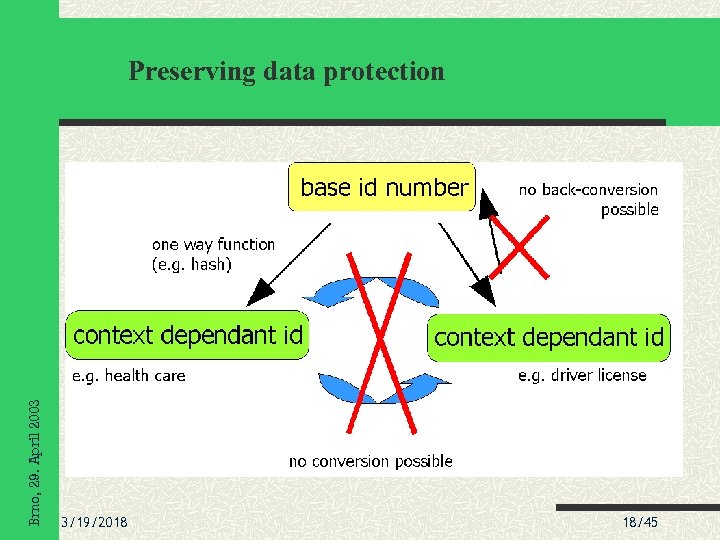 Preserving data protection

base id number

no back-conversion possible

one way function (e.g. hash)

context dependant id

e.g. health care

context dependant id

e.g. driver license

no conversion possible

Brno, 29. April 2003

3/19/2018

18/45